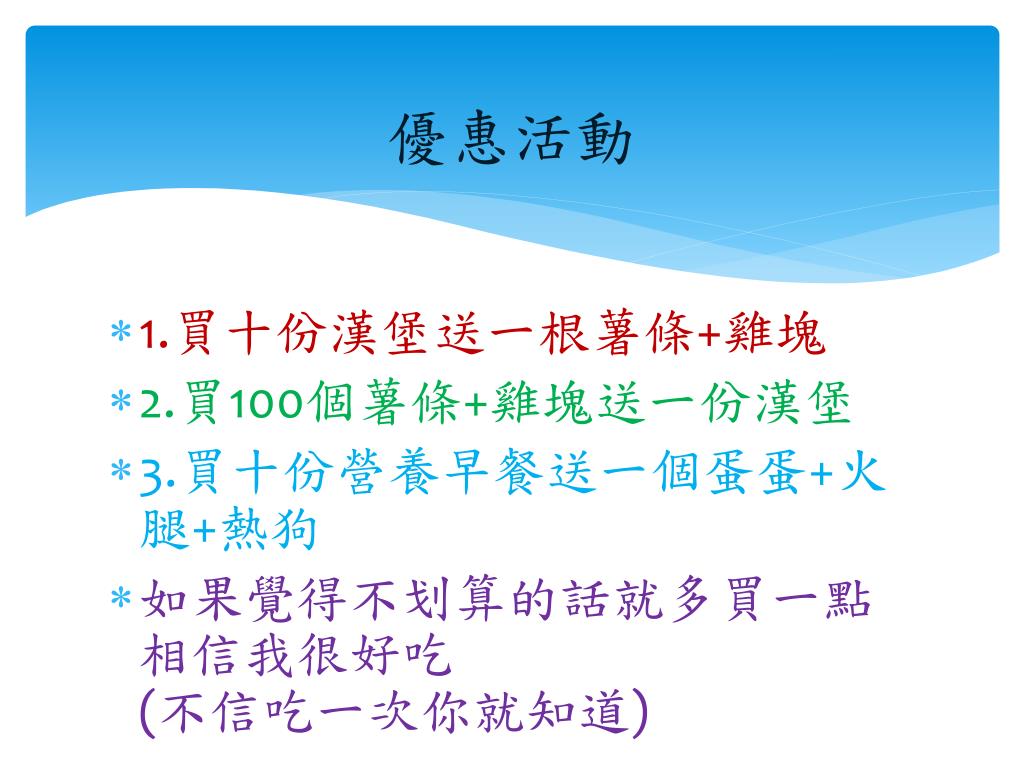 優惠活動

* 1.買十份漢堡送一根薯條+雞塊
* 2.買100個薯條+雞塊送一份漢堡
* 3.買十份營養早餐送一個蛋蛋+火腿+熱狗
* 如果覺得不划算的話就多買一點
相信我很好吃
(不信吃一次你就知道)